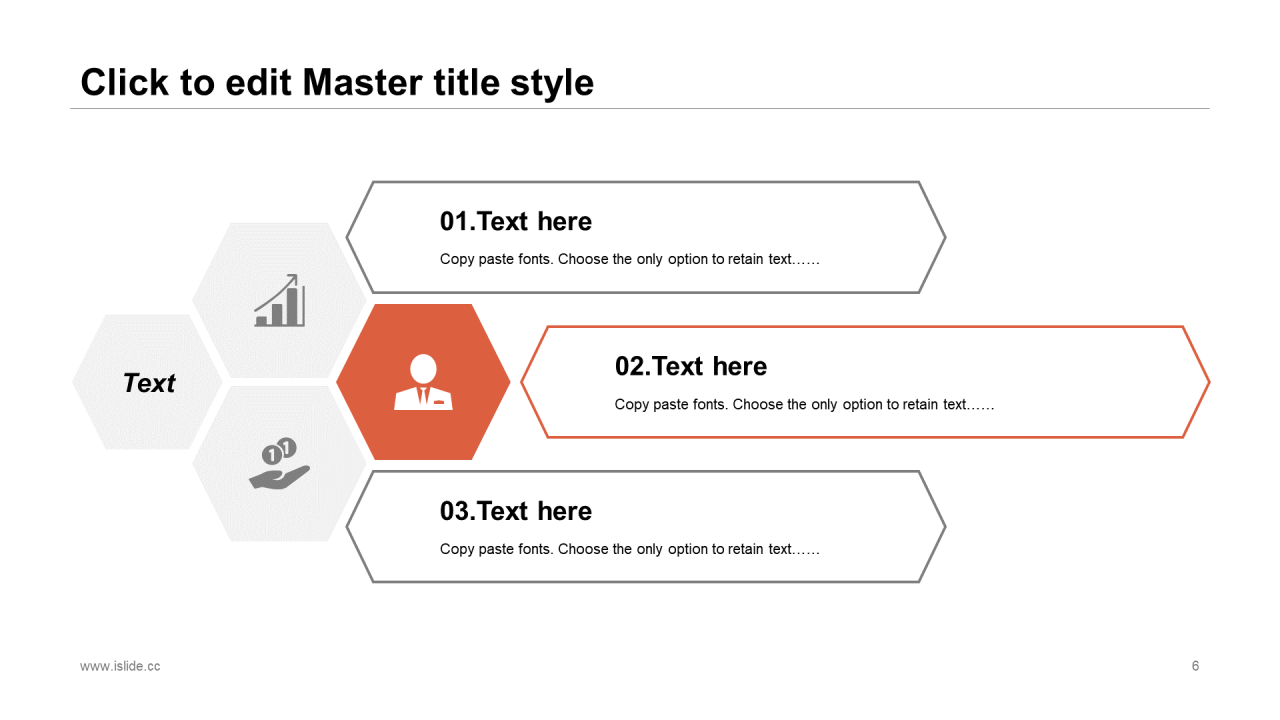 Click to edit Master title style

Text

01.Text here

Copy paste fonts. Choose the only option to retain text……

02.Text here

Copy paste fonts. Choose the only option to retain text……

03.Text here

Copy paste fonts. Choose the only option to retain text……

www.islide.cc

6